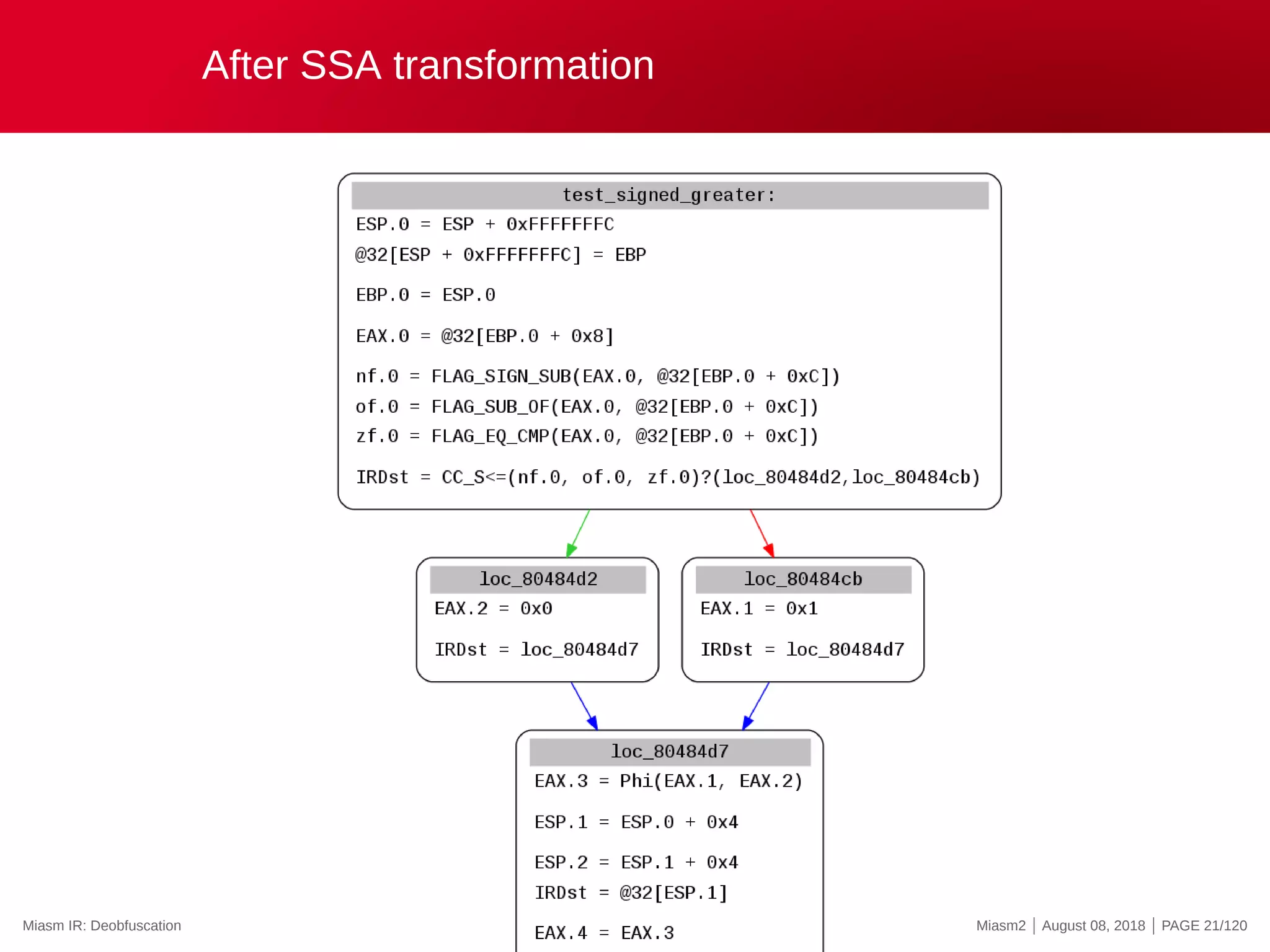 After SSA transformation

test_signed_greater:
ESP.0 = ESP + 0xFFFFFFFC
@32[ESP + 0xFFFFFFFC] = EBP

EBP.0 = ESP.0

EAX.0 = @32[EBP.0 + 0x8]

nf.0 = FLAG_SIGN_SUB(EAX.0, @32[EBP.0 + 0xC])
of.0 = FLAG_SUB_OF(EAX.0, @32[EBP.0 + 0xC])
zf.0 = FLAG_EQ_CMP(EAX.0, @32[EBP.0 + 0xC])

IRDst = CC_S<=(nf.0, of.0, zf.0)?(loc_80484d2,loc_80484cb)

loc_80484d2
EAX.2 = 0x0

IRDst = loc_80484d7

loc_80484cb
EAX.1 = 0x1

IRDst = loc_80484d7

loc_80484d7
EAX.3 = Phi(EAX.1, EAX.2)

ESP.1 = ESP.0 + 0x4

ESP.2 = ESP.1 + 0x4
IRDst = @32[ESP.1]

EAX.4 = EAX.3

Miasm IR: Deobfuscation

Miasm2 | August 08, 2018 | PAGE 21/120